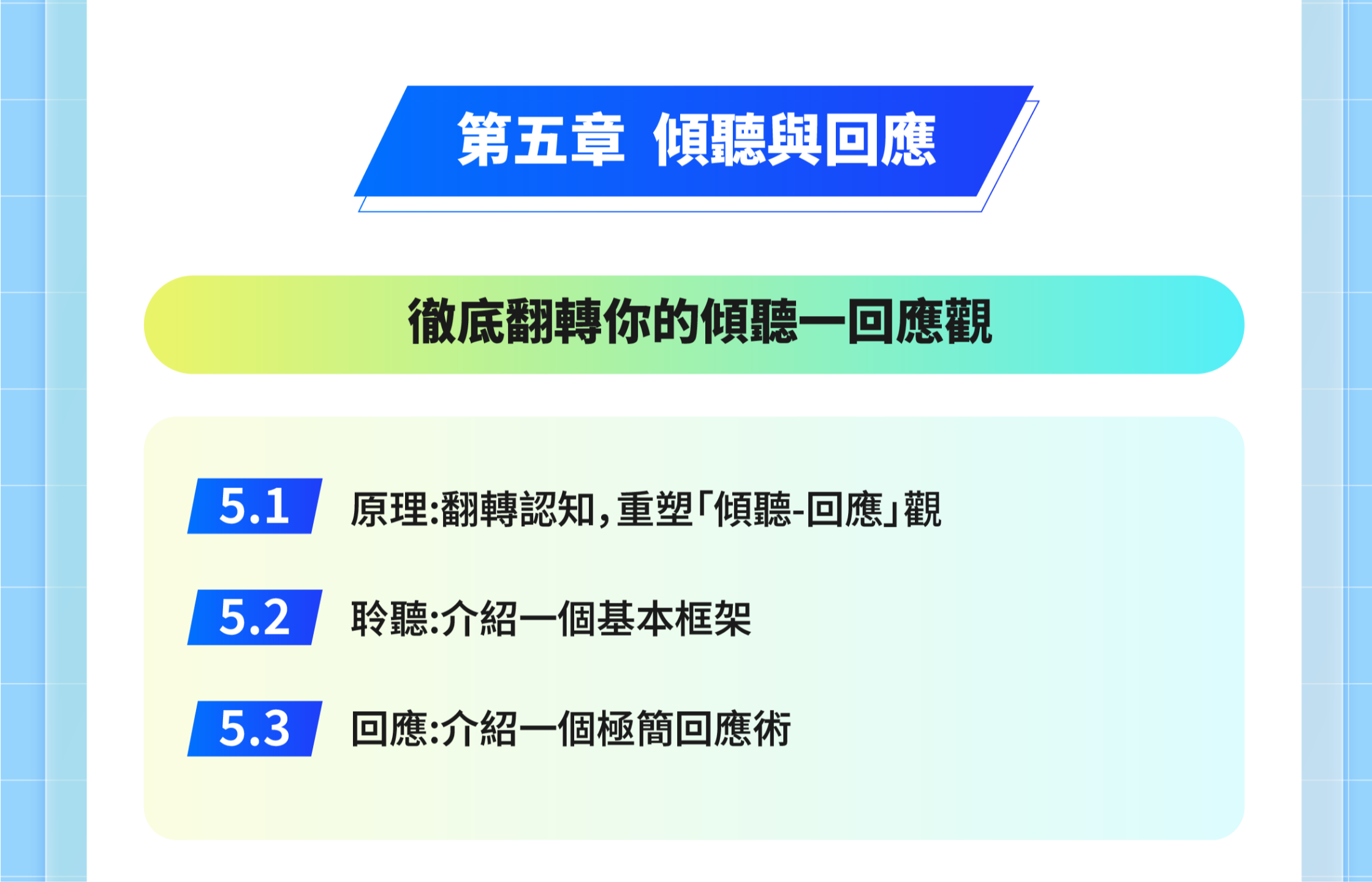 第五章 傾聽與回應

徹底翻轉你的傾聽—回應觀

5.1 原理:翻轉認知,重塑「傾聽-回應」觀

5.2 聆聽:介紹一個基本框架

5.3 回應:介紹一個極簡回應術